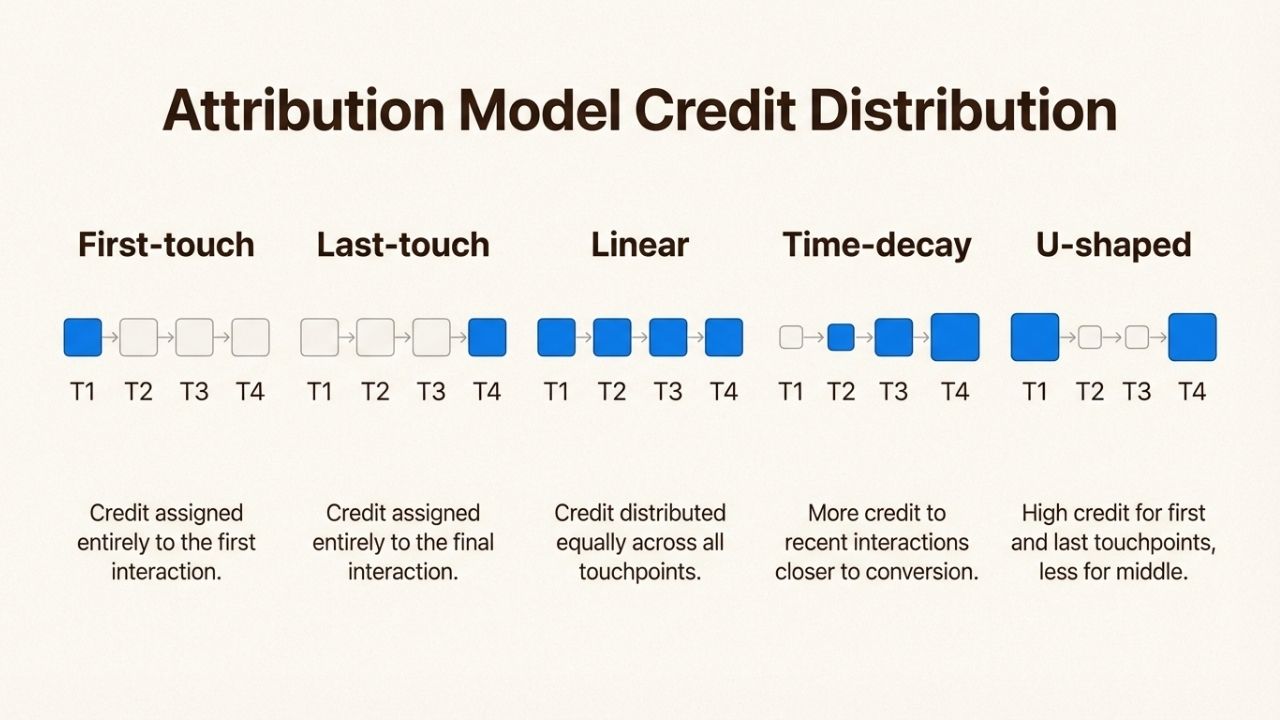 Attribution Model Credit Distribution

First-touch

T1 T2 T3 T4

Credit assigned entirely to the first interaction.

Last-touch

T1 T2 T3 T4

Credit assigned entirely to the final interaction.

Linear

T1 T2 T3 T4

Credit distributed equally across all touchpoints.

Time-decay

T1 T2 T3 T4

More credit to recent interactions closer to conversion.

U-shaped

T1 T2 T3 T4

High credit for first and last touchpoints, less for middle.